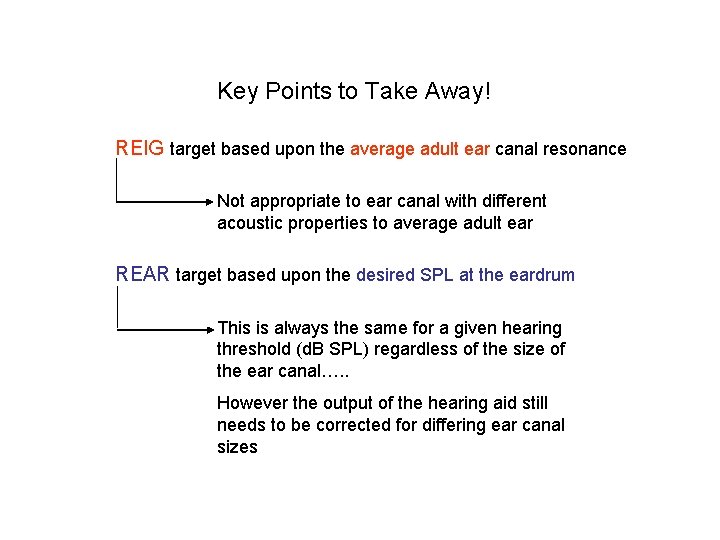 Key Points to Take Away!

REIG target based upon the average adult ear canal resonance

Not appropriate to ear canal with different acoustic properties to average adult ear

REAR target based upon the desired SPL at the eardrum

This is always the same for a given hearing threshold (dB SPL) regardless of the size of the ear canal…..

However the output of the hearing aid still needs to be corrected for differing ear canal sizes